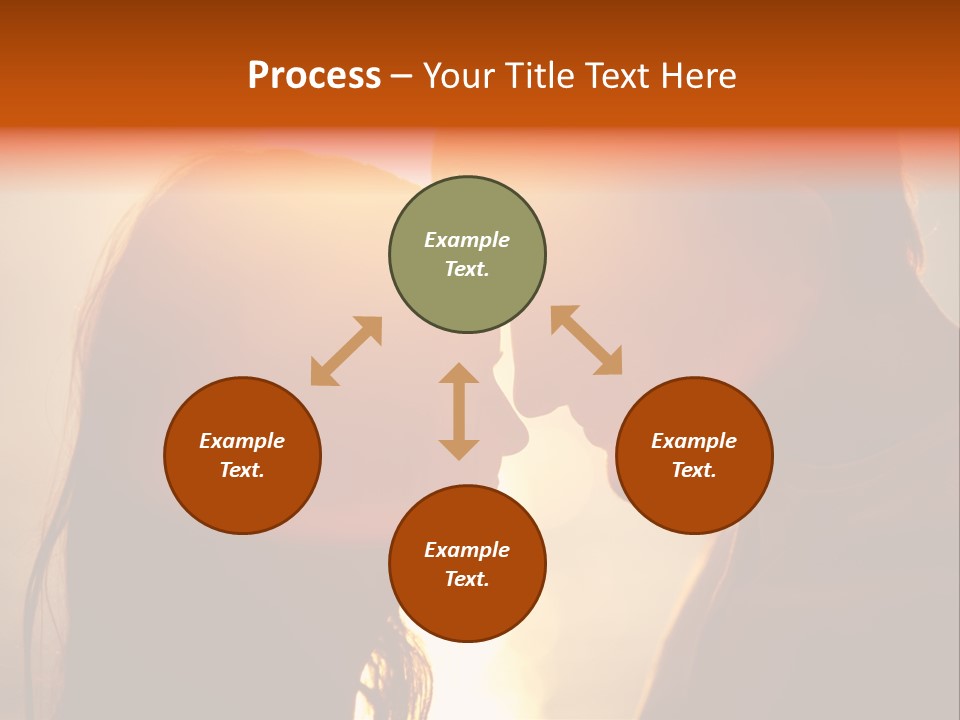 Process – Your Title Text Here

Example Text.

Example Text.

Example Text.

Example Text.